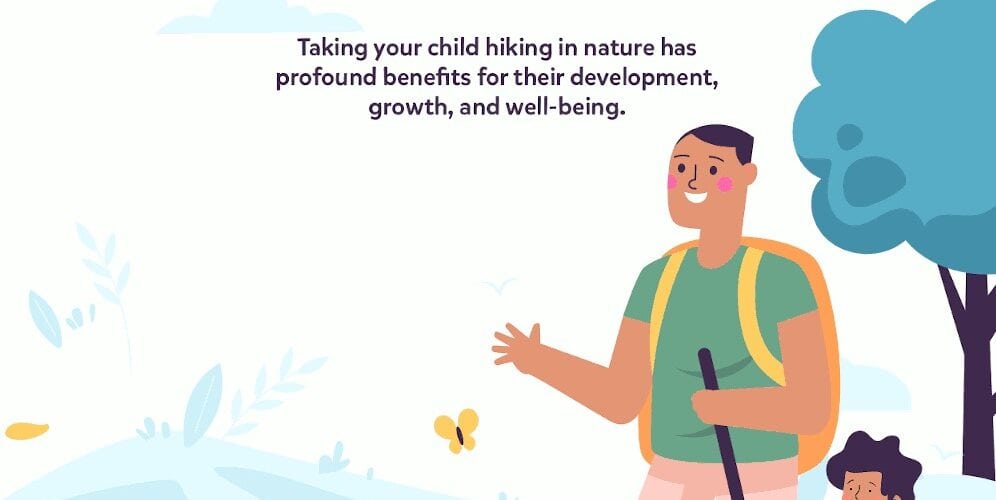 Taking your child hiking in nature has profound benefits for their development, growth, and well-being.